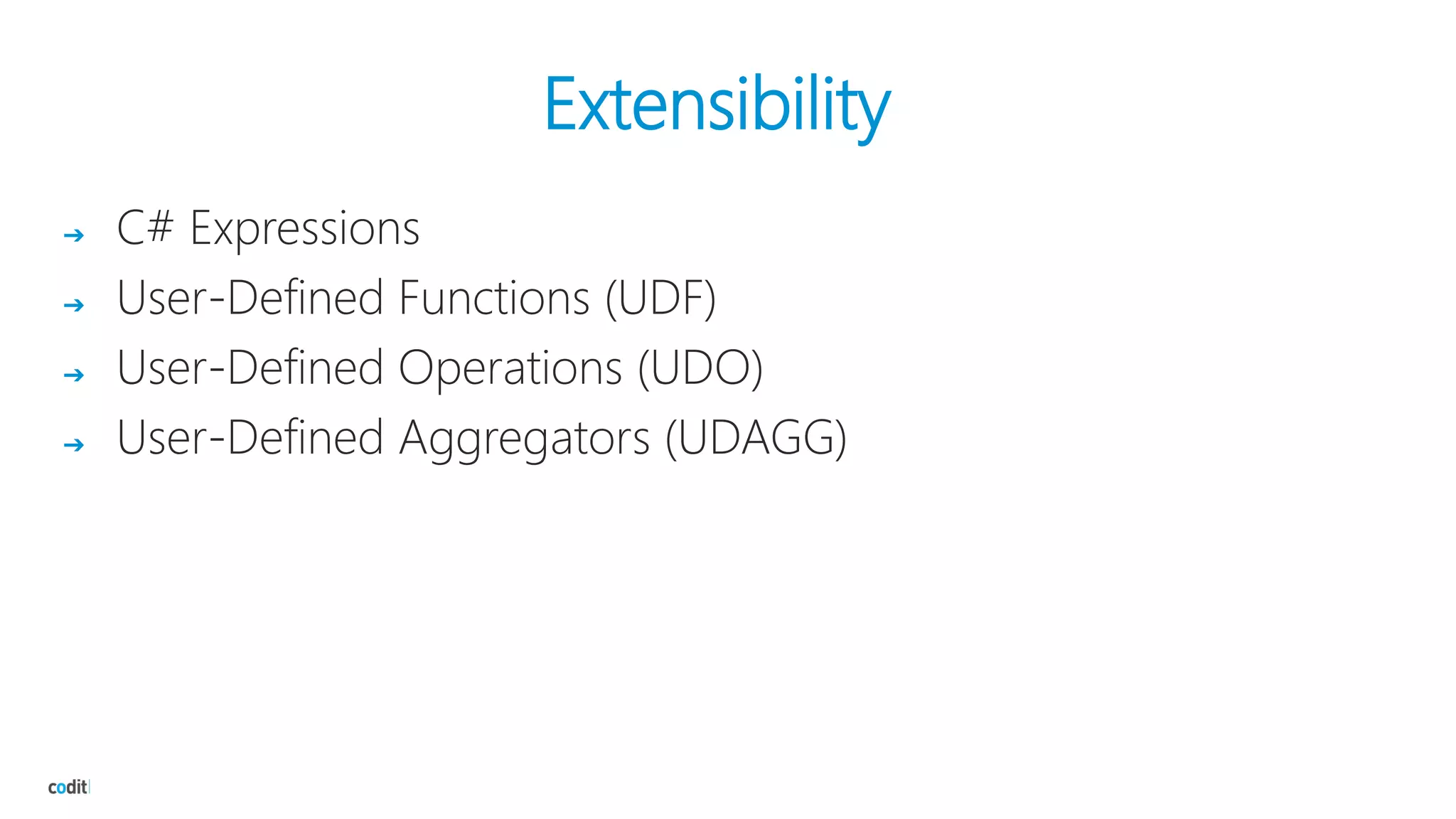 Extensibility

→ C# Expressions
→ User-Defined Functions (UDF)
→ User-Defined Operations (UDO)
→ User-Defined Aggregators (UDAGG)

codit